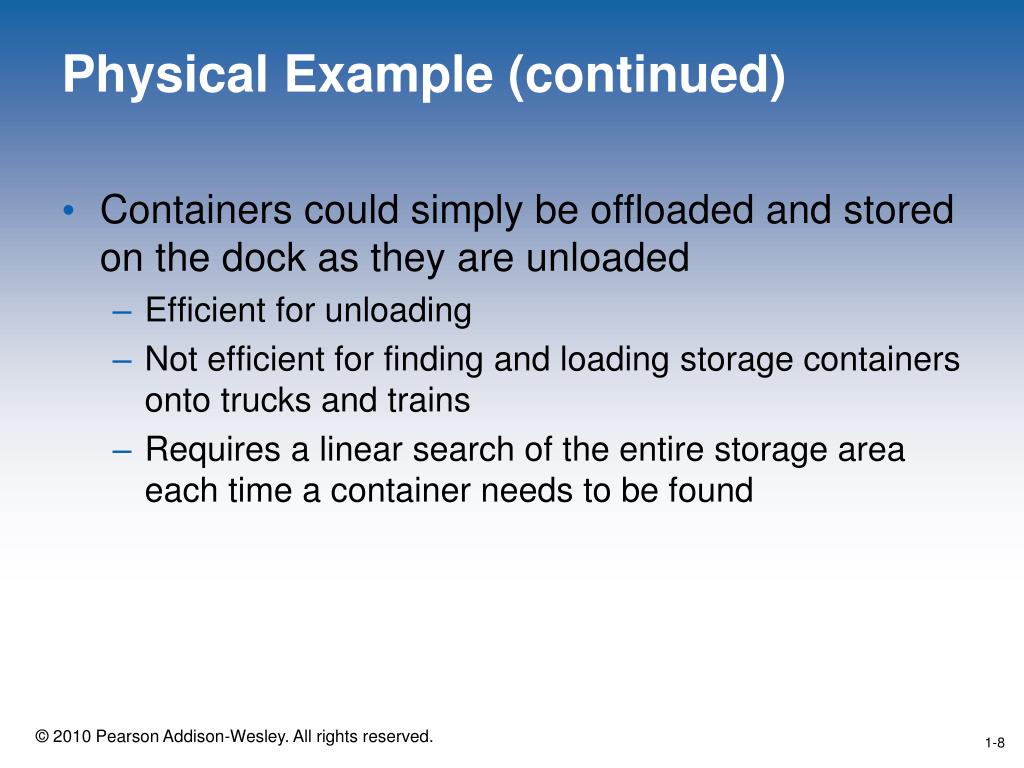 Physical Example (continued)

• Containers could simply be offloaded and stored on the dock as they are unloaded
– Efficient for unloading
– Not efficient for finding and loading storage containers onto trucks and trains
– Requires a linear search of the entire storage area each time a container needs to be found

© 2010 Pearson Addison-Wesley. All rights reserved.

1-8